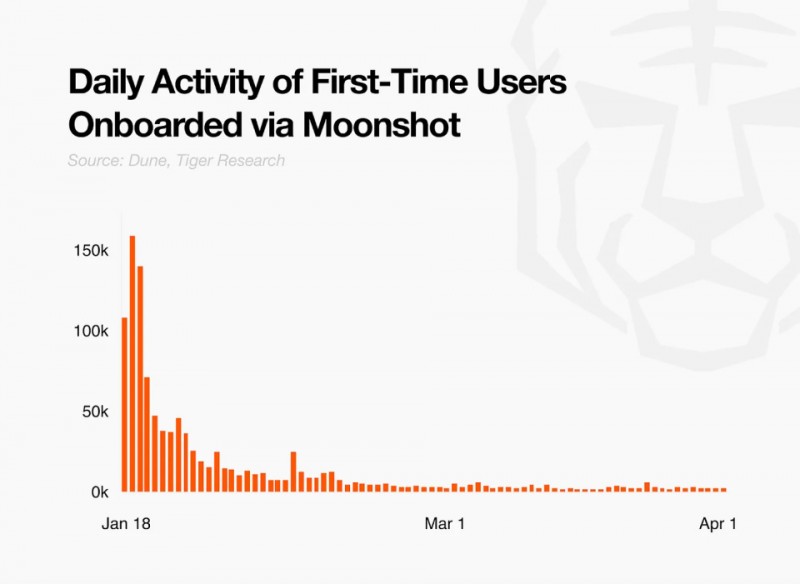 Daily Activity of First-Time Users Onboarded via Moonshot

Source: Dune, Tiger Research

150k
100k
50k
0k

Jan 18
Mar 1
Apr 1